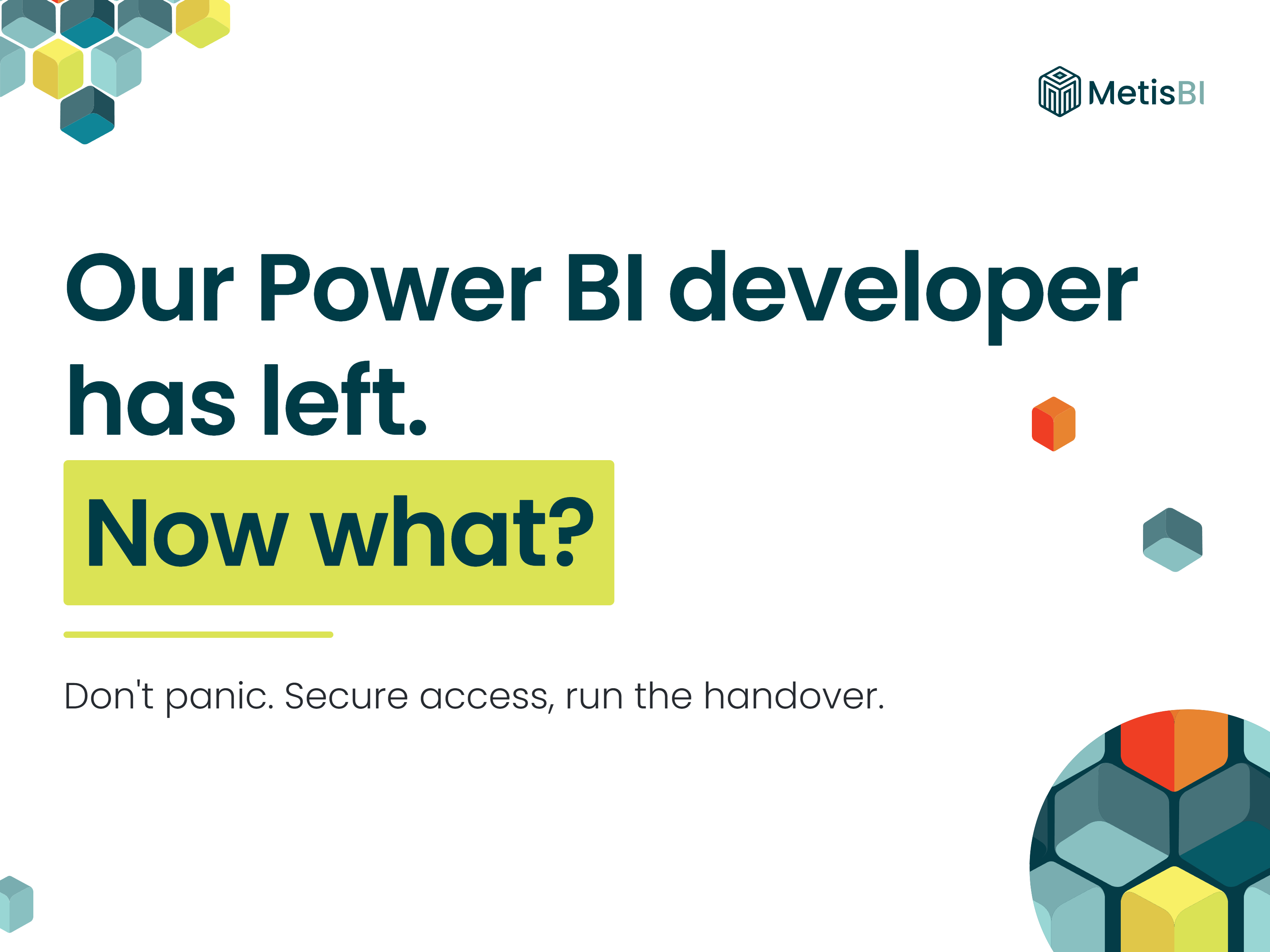 MetisBI

Our Power BI developer has left.

Now what?

Don't panic. Secure access, run the handover.